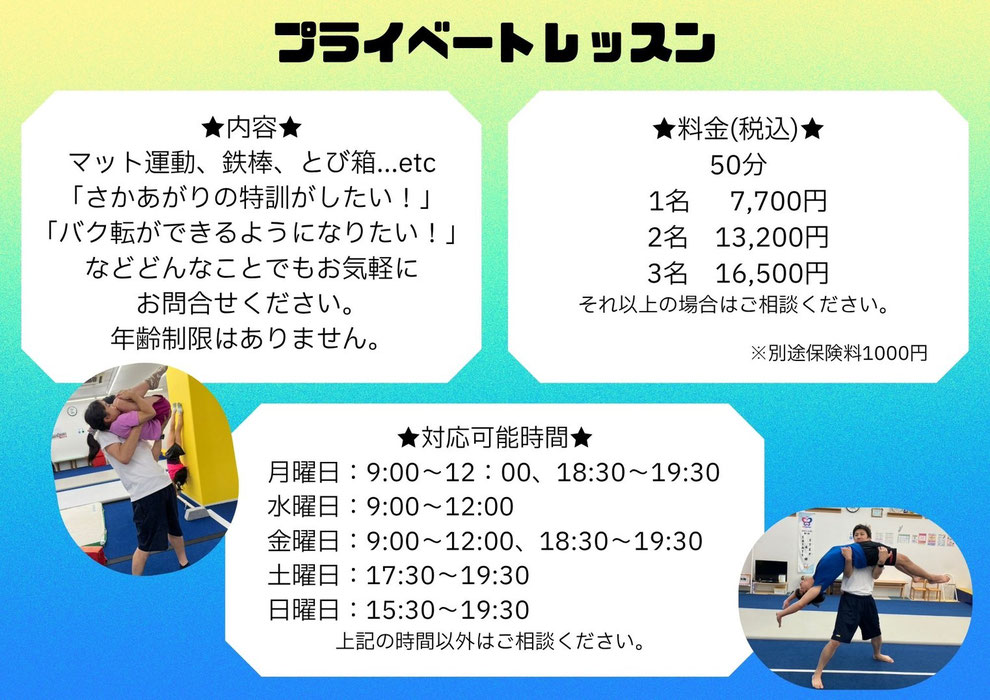 プライベートレッスン

★内容★
マット運動、鉄棒、とび箱...etc
「さかあがりの特訓がしたい！」
「バク転ができるようになりたい！」
などどんなことでもお気軽に
お問合せください。
年齢制限はありません。

★料金(税込)★
50分
1名　7,700円
2名　13,200円
3名　16,500円
それ以上の場合はご相談ください。

※別途保険料1000円

★対応可能時間★
月曜日：9:00～12：00、18:30～19:30
水曜日：9:00～12:00
金曜日：9:00～12:00、18:30～19:30
土曜日：17:30～19:30
日曜日：15:30～19:30
上記の時間以外はご相談ください。